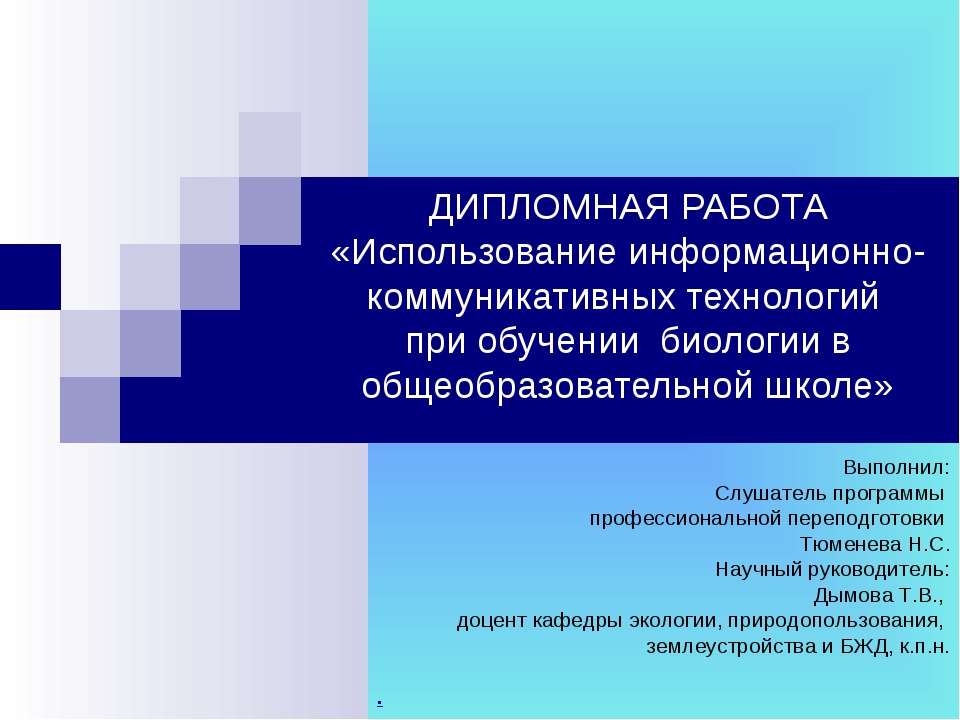 ДИПЛОМНАЯ РАБОТА
«Использование информационно-коммуникативных технологий
при обучении биологии в общеобразовательной школе»

Выполнил:
Слушатель программы
профессиональной переподготовки
Тюменева Н.С.
Научный руководитель:
Дымова Т.В.,
доцент кафедры экологии, природопользования,
землеустройства и БЖД, к.п.н.

.